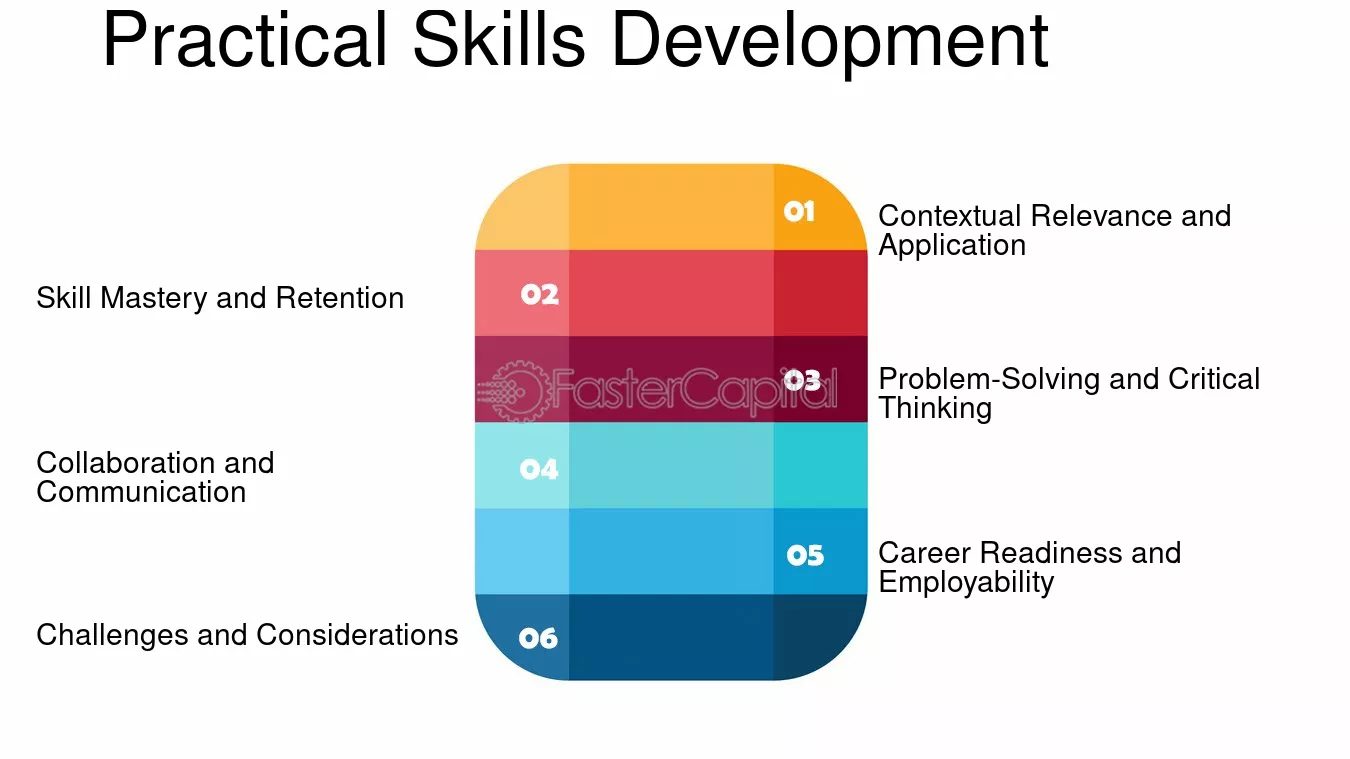 Practical Skills Development

01 Contextual Relevance and Application

02 Skill Mastery and Retention

03 Problem-Solving and Critical Thinking

FasterCapital

04 Collaboration and Communication

05 Career Readiness and Employability

06 Challenges and Considerations